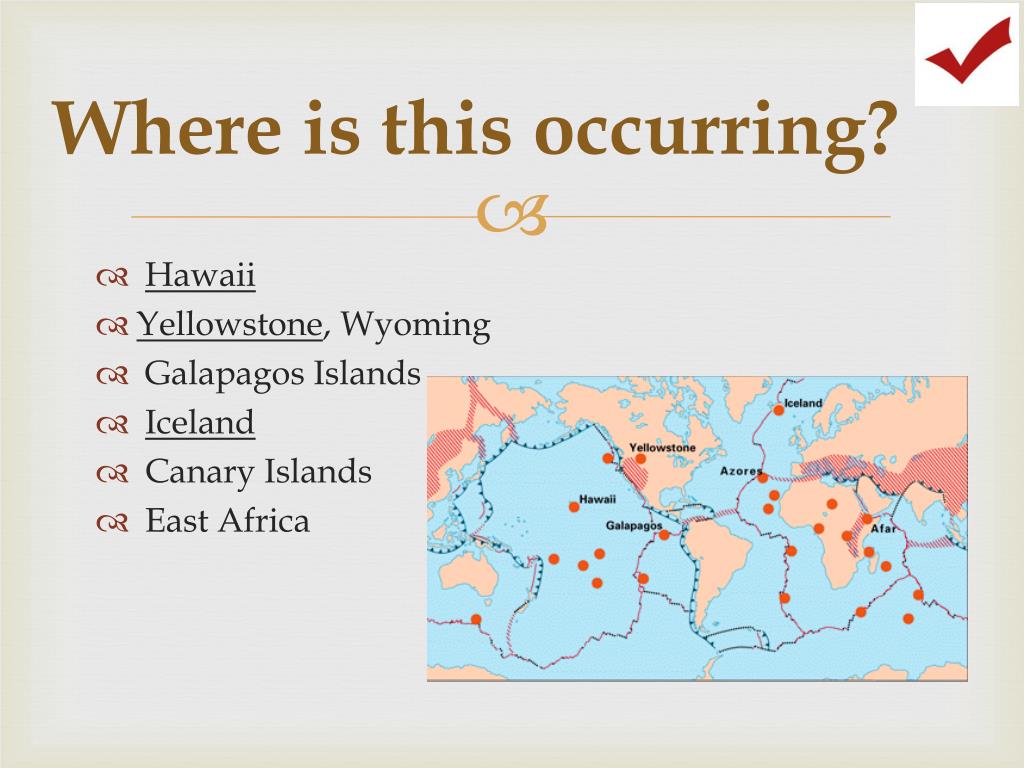 Where is this occurring?

Hawaii
Yellowstone, Wyoming
Galapagos Islands
Iceland
Canary Islands
East Africa

Iceland
Yellowstone
Azores
Hawaii
Galapagos
Afar